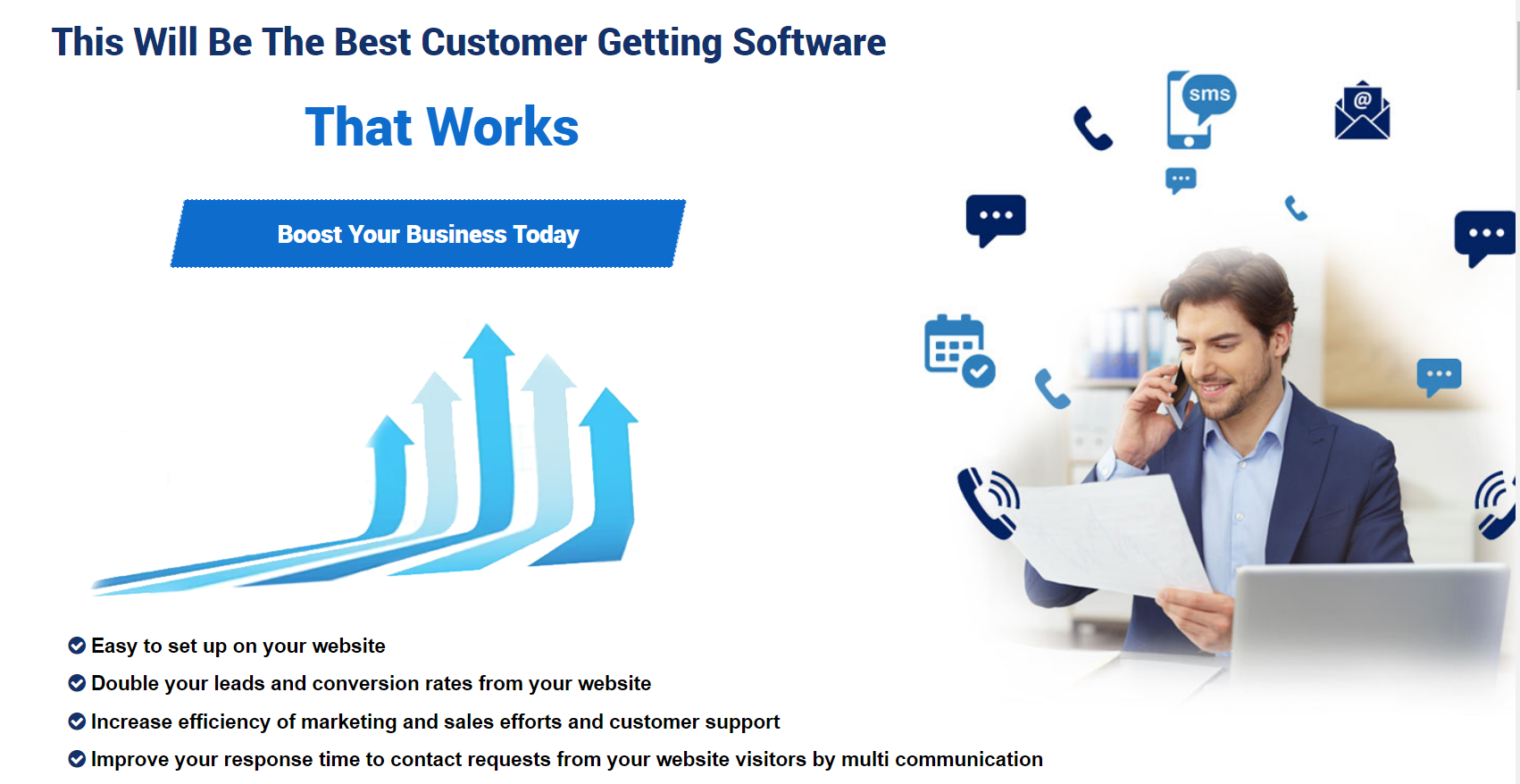 This Will Be The Best Customer Getting Software

That Works

Boost Your Business Today

sms

@

Easy to set up on your website
Double your leads and conversion rates from your website
Increase efficiency of marketing and sales efforts and customer support
Improve your response time to contact requests from your website visitors by multi communication